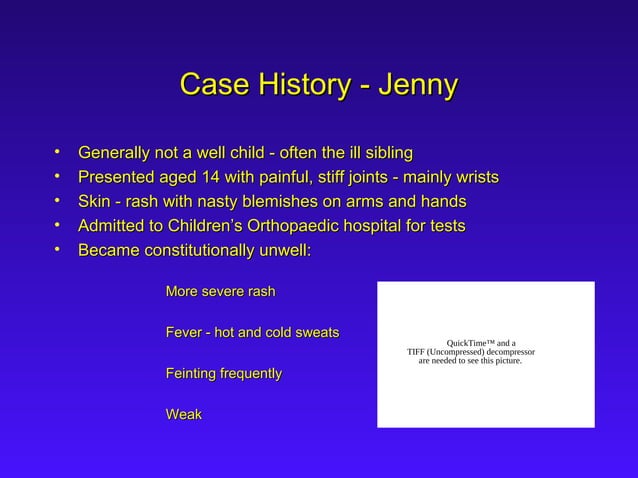 Case History - Jenny

• Generally not a well child - often the ill sibling
• Presented aged 14 with painful, stiff joints - mainly wrists
• Skin - rash with nasty blemishes on arms and hands
• Admitted to Children's Orthopaedic hospital for tests
• Became constitutionally unwell:

More severe rash

Fever - hot and cold sweats

Feinting frequently

Weak

QuickTime™ and a TIFF (Uncompressed) decompressor are needed to see this picture.